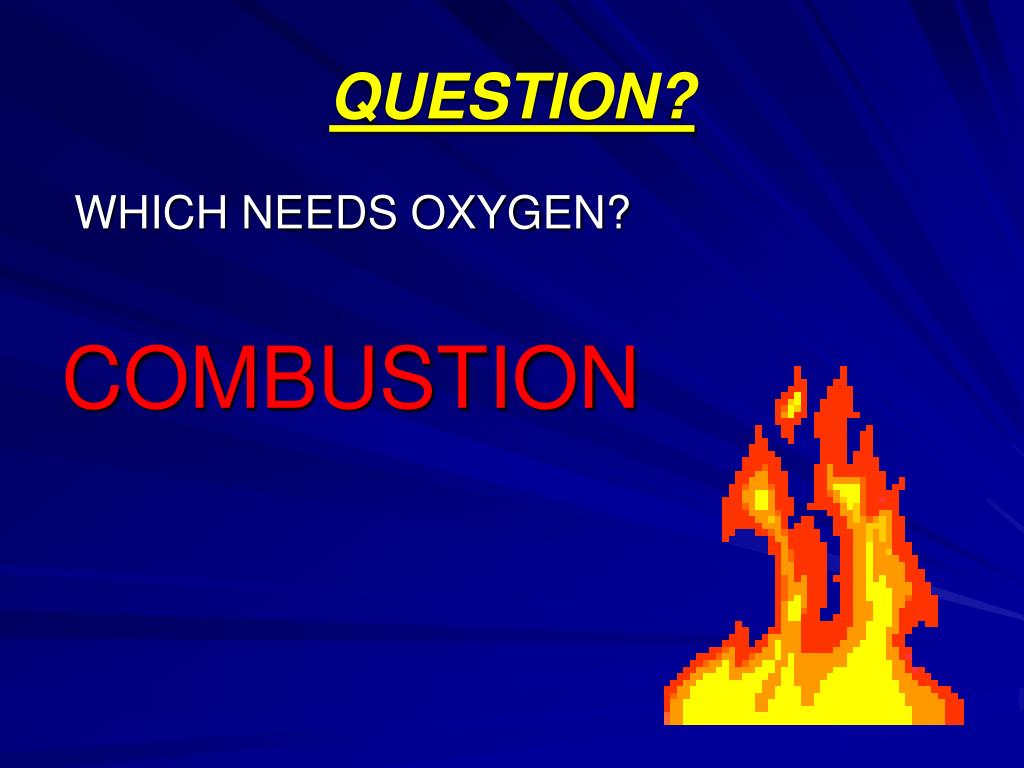 QUESTION?

WHICH NEEDS OXYGEN?

COMBUSTION